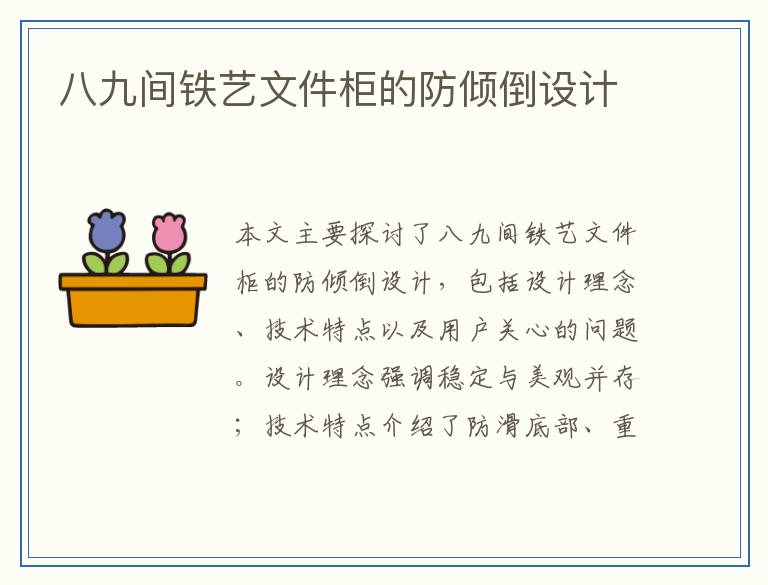 八九间铁艺文件柜的防倾倒设计

本文主要探讨了八九间铁艺文件柜的防倾倒设计，包括设计理念、技术特点以及用户关心的问题。设计理念强调稳定与美观并存；技术特点介绍了防滑底部、重